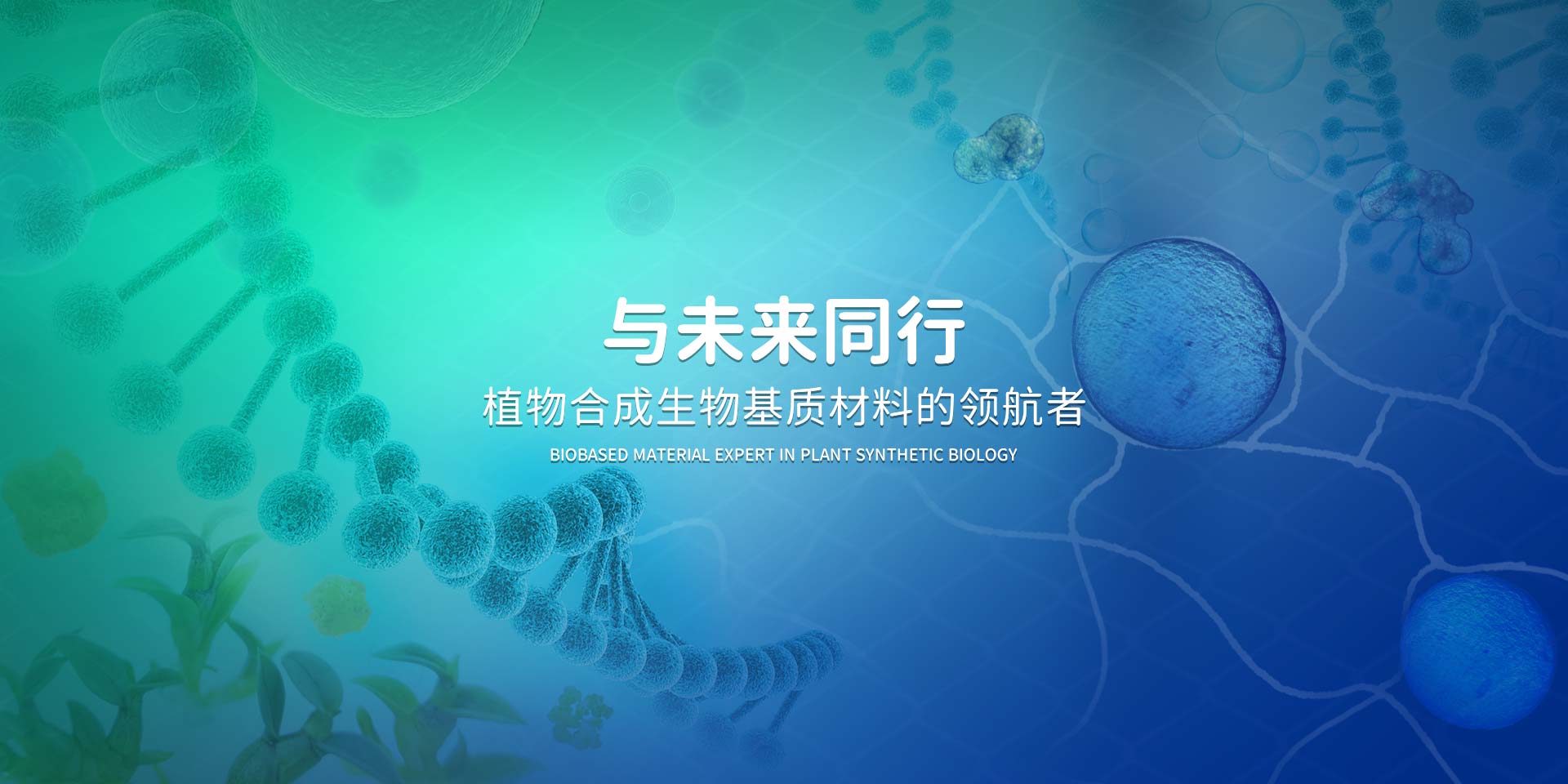 与未来同行

植物合成生物基质材料的领航者

BIOBASED MATERIAL EXPERT IN PLANT SYNTHETIC BIOLOGY